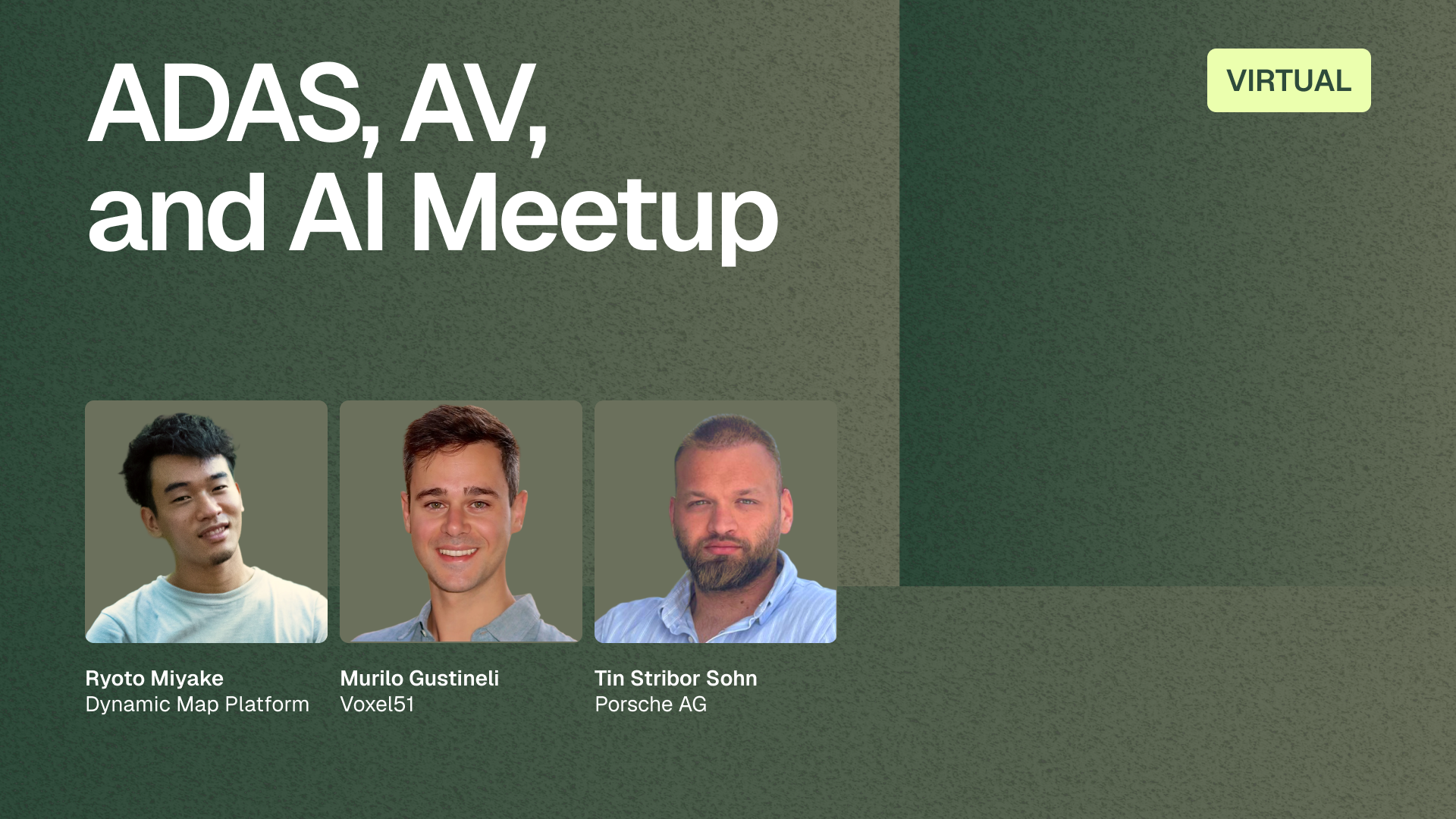 ADAS, AV, and AI Meetup

VIRTUAL

Ryoto Miyake
Dynamic Map Platform

Murilo Gustineli
Voxel51

Tin Stribor Sohn
Porsche AG